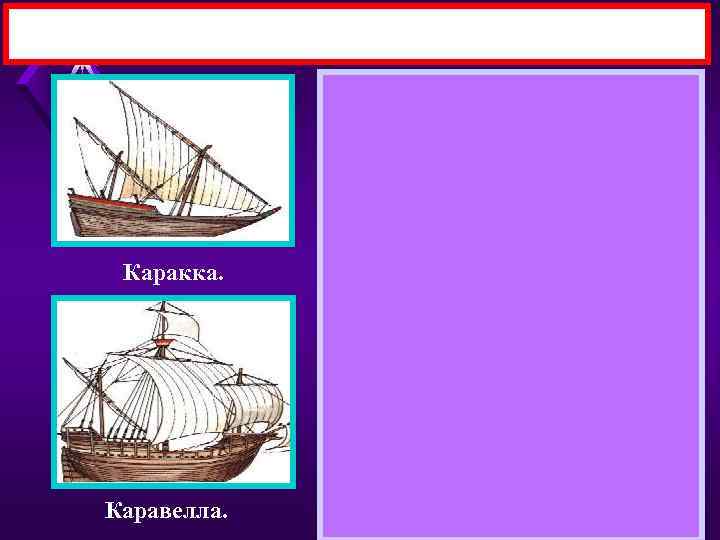 Каракка.

Каравелла.